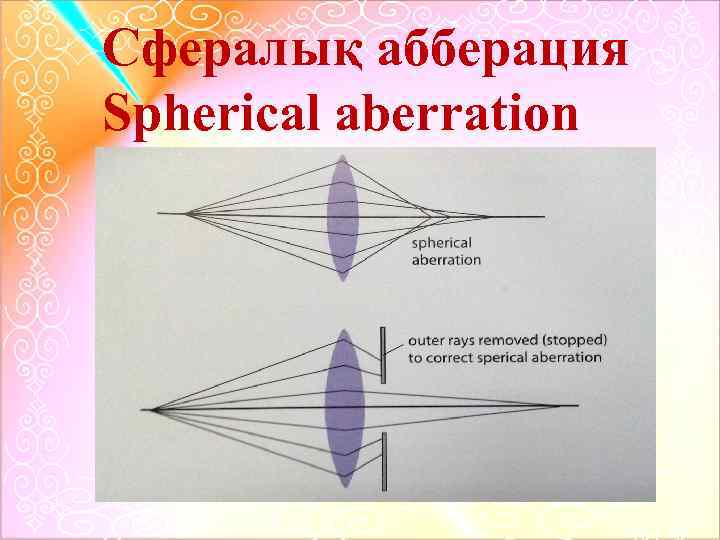 Сфералық абберация
Spherical aberration

spherical aberration

outer rays removed (stopped) to correct sperical aberration